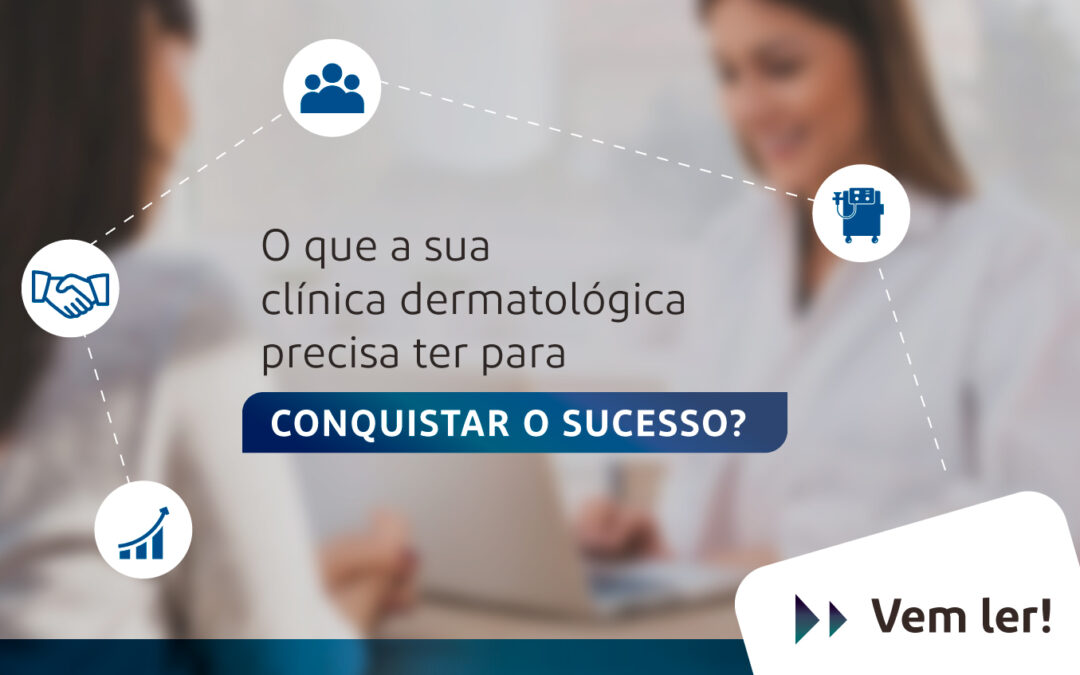 O que a sua clínica dermatológica precisa ter para

CONQUISTAR O SUCESSO?

Vem ler!